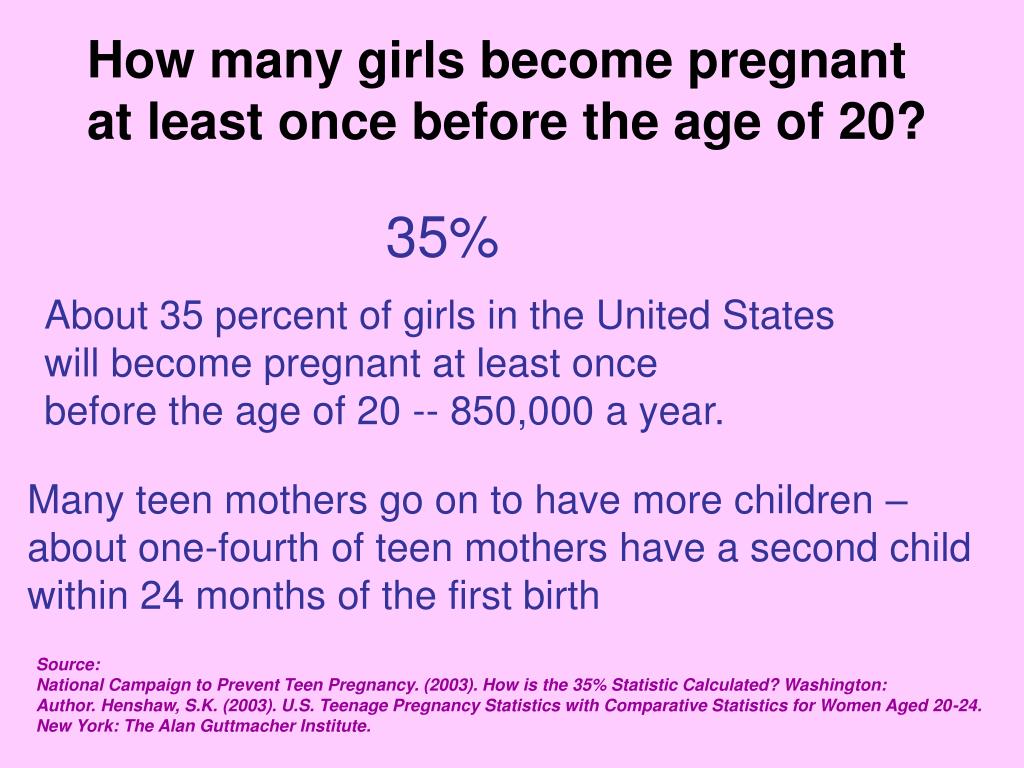 How many girls become pregnant at least once before the age of 20?

35%

About 35 percent of girls in the United States will become pregnant at least once before the age of 20 -- 850,000 a year.

Many teen mothers go on to have more children – about one-fourth of teen mothers have a second child within 24 months of the first birth

Source:
National Campaign to Prevent Teen Pregnancy. (2003). How is the 35% Statistic Calculated? Washington:
Author. Henshaw, S.K. (2003). U.S. Teenage Pregnancy Statistics with Comparative Statistics for Women Aged 20-24.
New York: The Alan Guttmacher Institute.